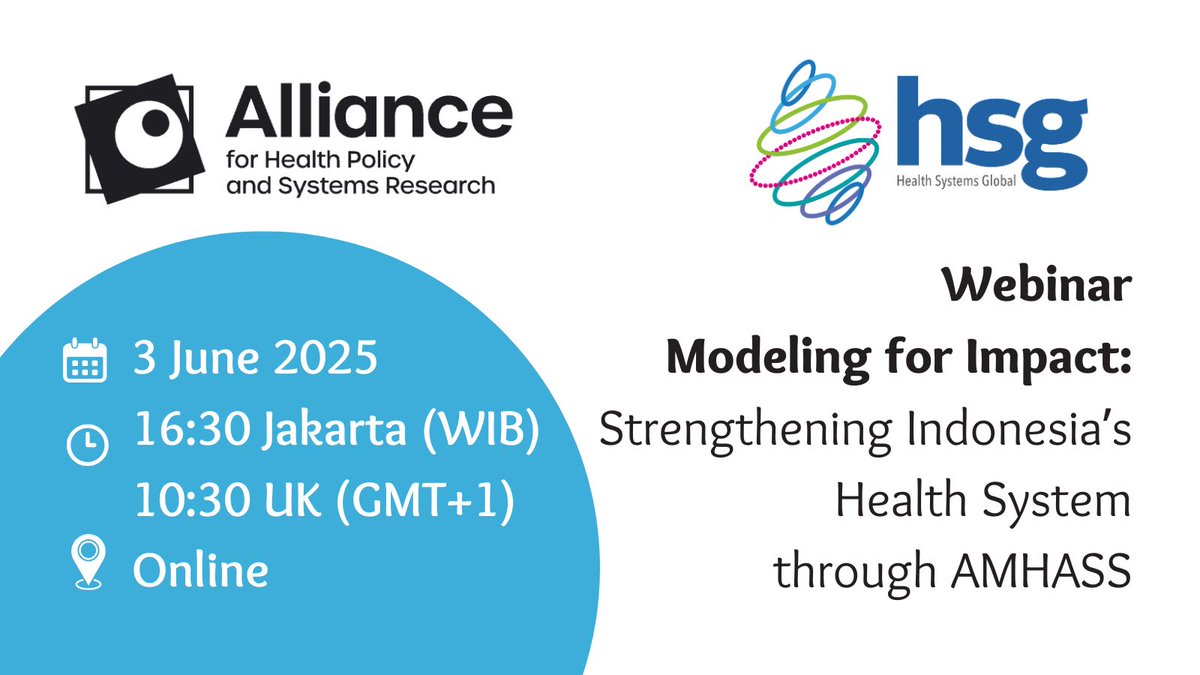 Alliance
for Health Policy
and Systems Research

hsg
Health Systems Global

Webinar
Modeling for Impact:
Strengthening Indonesia's
Health System
through AMHASS

3 June 2025
16:30 Jakarta (WIB)
10:30 UK (GMT+1)
Online